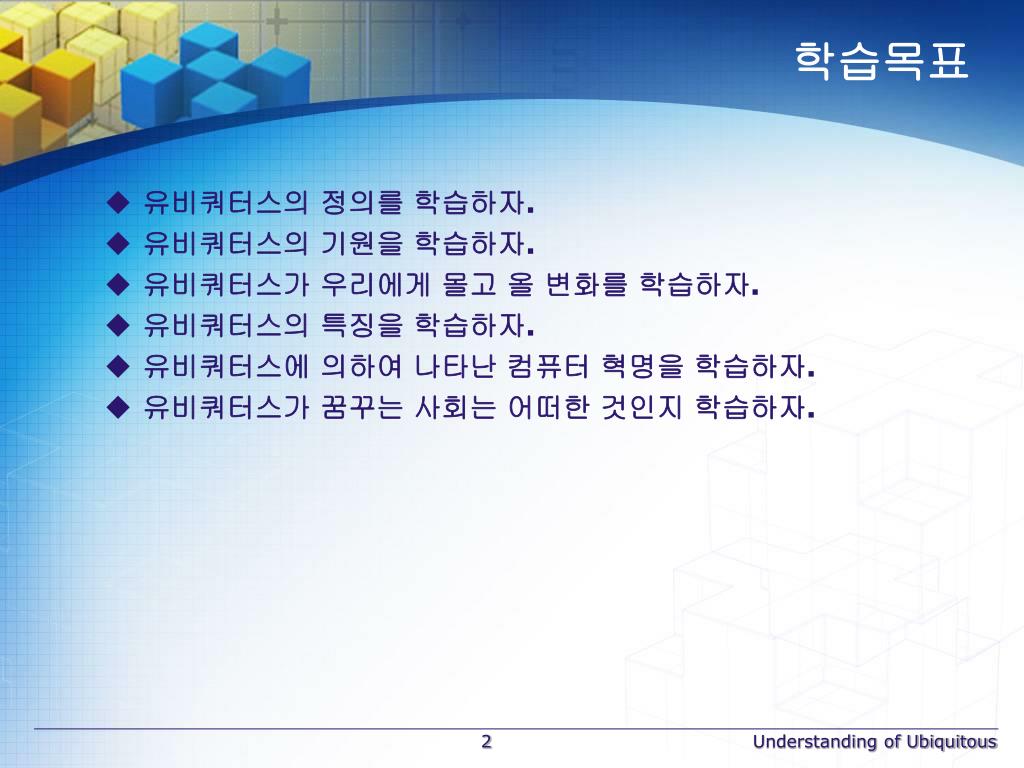 학습목표

◆ 유비쿼터스의 정의를 학습하자.
◆ 유비쿼터스의 기원을 학습하자.
◆ 유비쿼터스가 우리에게 몰고 올 변화를 학습하자.
◆ 유비쿼터스의 특징을 학습하자.
◆ 유비쿼터스에 의하여 나타난 컴퓨터 혁명을 학습하자.
◆ 유비쿼터스가 꿈꾸는 사회는 어떠한 것인지 학습하자.

2

Understanding of Ubiquitous